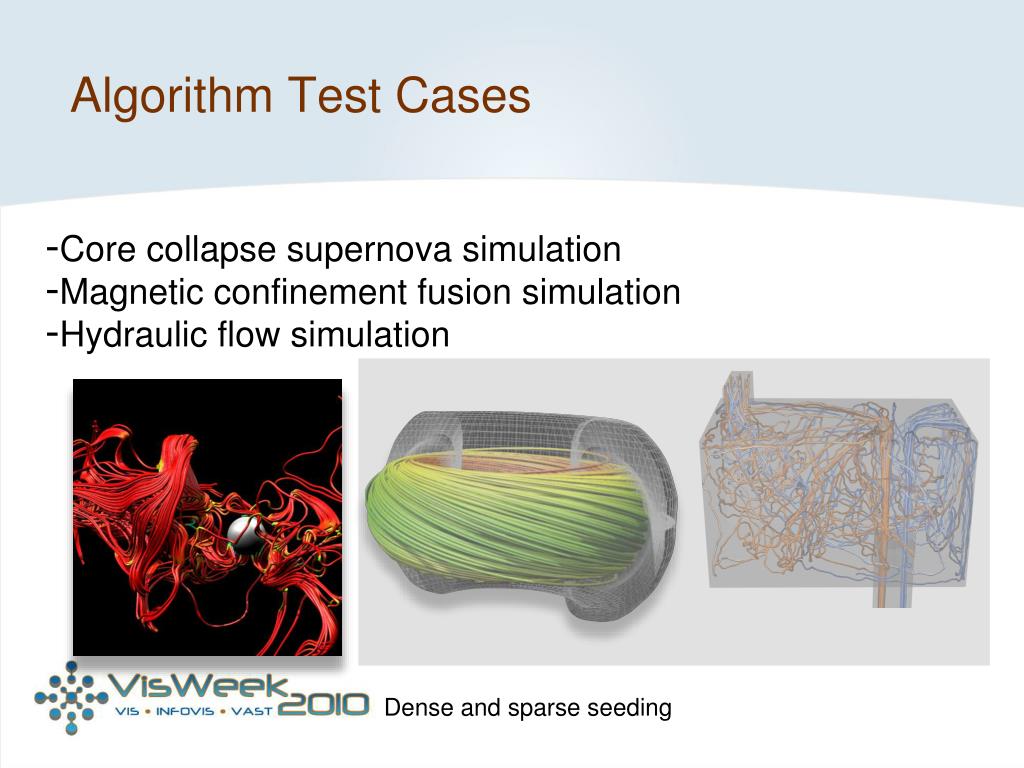 Algorithm Test Cases

-Core collapse supernova simulation
-Magnetic confinement fusion simulation
-Hydraulic flow simulation

VisWeek 2010
VIS • INFOVIS • VAST

Dense and sparse seeding